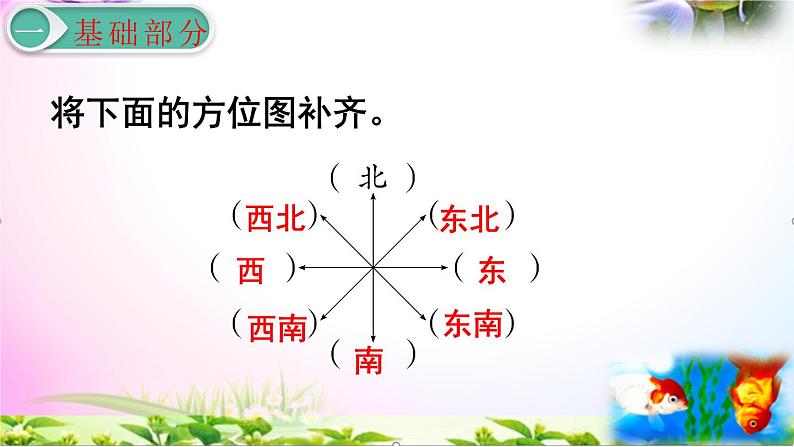 一 基础部分

将下面的方位图补齐。

（ 北 ）

（西北）　　（东北）

（ 西 ）　　（ 东 ）

（西南）　　（东南）

（ 南 ）